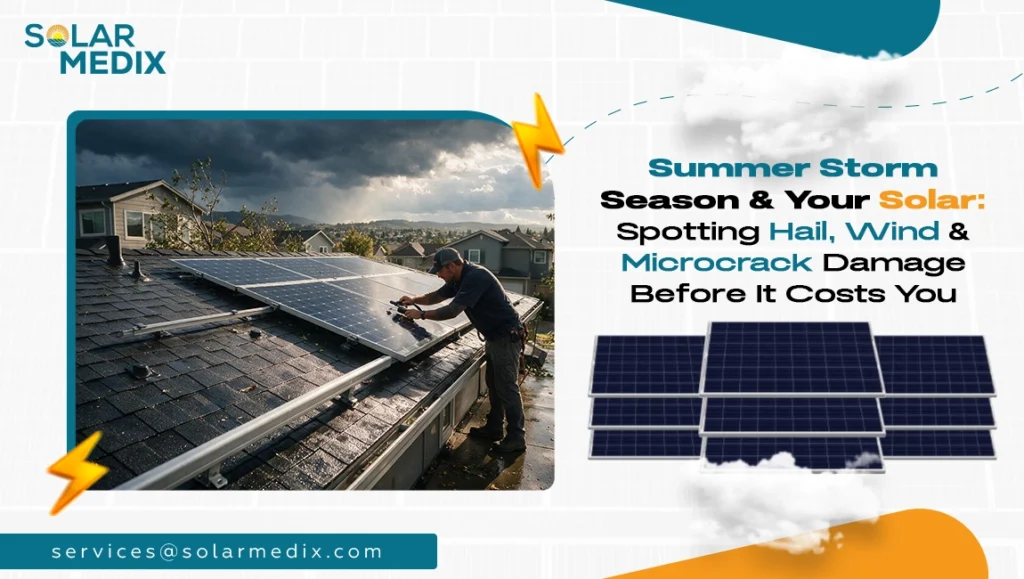 SOLAR MEDIX

Summer Storm Season & Your Solar: Spotting Hail, Wind & Microcrack Damage Before It Costs You

services@solarmedix.com